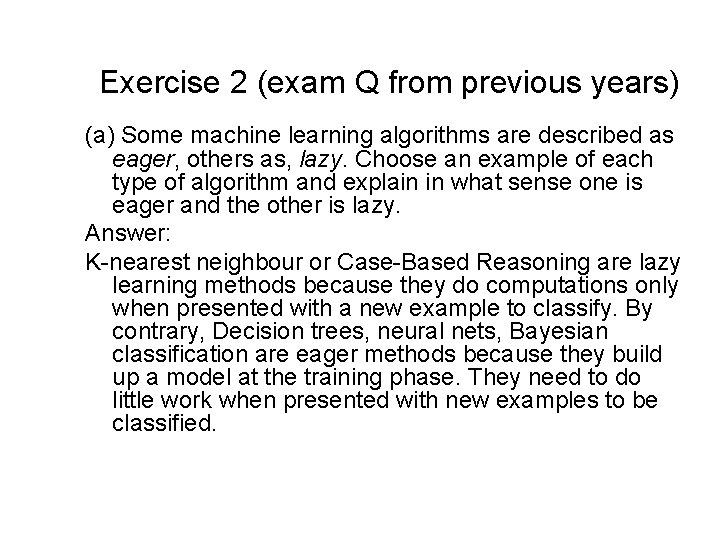 Exercise 2 (exam Q from previous years)

(a) Some machine learning algorithms are described as eager, others as, lazy. Choose an example of each type of algorithm and explain in what sense one is eager and the other is lazy.

Answer:

K-nearest neighbour or Case-Based Reasoning are lazy learning methods because they do computations only when presented with a new example to classify. By contrary, Decision trees, neural nets, Bayesian classification are eager methods because they build up a model at the training phase. They need to do little work when presented with new examples to be classified.